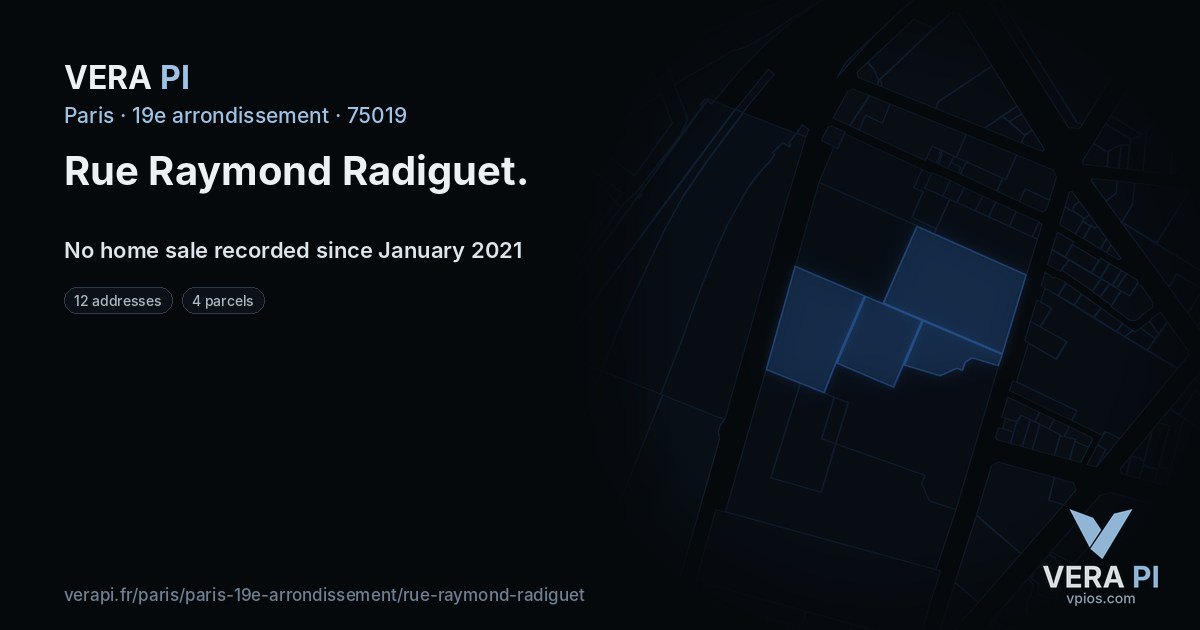 VERA PI

Paris · 19e arrondissement · 75019

Rue Raymond Radiguet.

No home sale recorded since January 2021

12 addresses

4 parcels

verapi.fr/paris/paris-19e-arrondissement/rue-raymond-radiguet

VERA PI
vpios.com